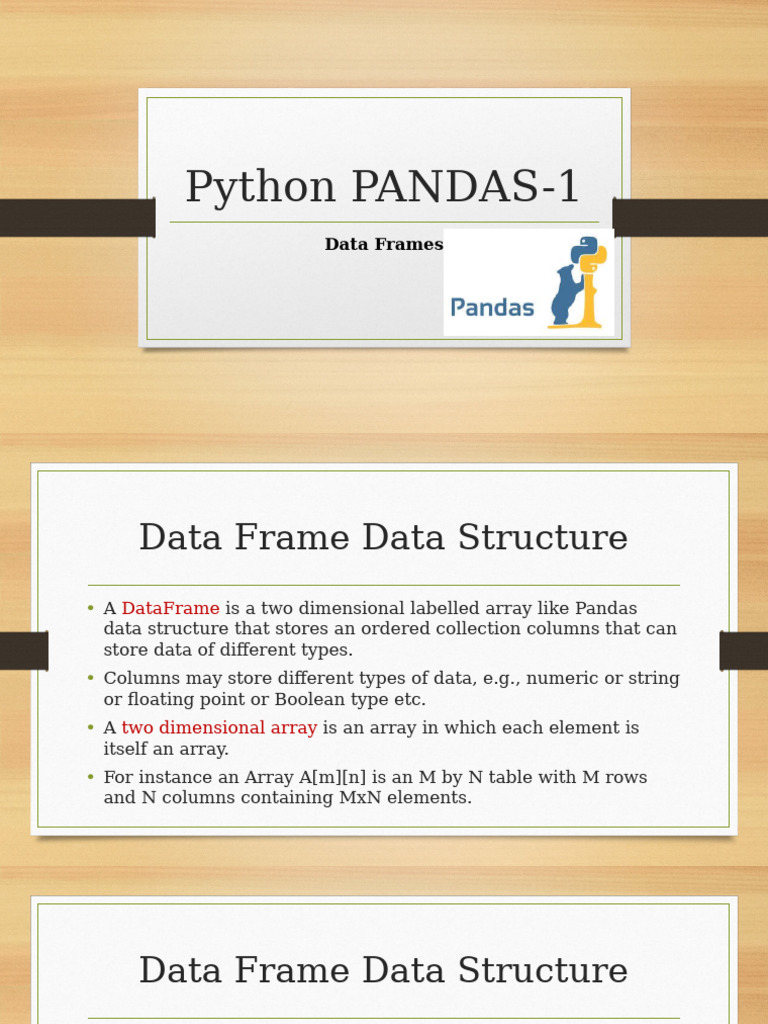 Python PANDAS-1

Data Frames

Pandas

Data Frame Data Structure

• A DataFrame is a two dimensional labelled array like Pandas data structure that stores an ordered collection columns that can store data of different types.
• Columns may store different types of data, e.g., numeric or string or floating point or Boolean type etc.
• A two dimensional array is an array in which each element is itself an array.
• For instance an Array A[m][n] is an M by N table with M rows and N columns containing MxN elements.

Data Frame Data Structure